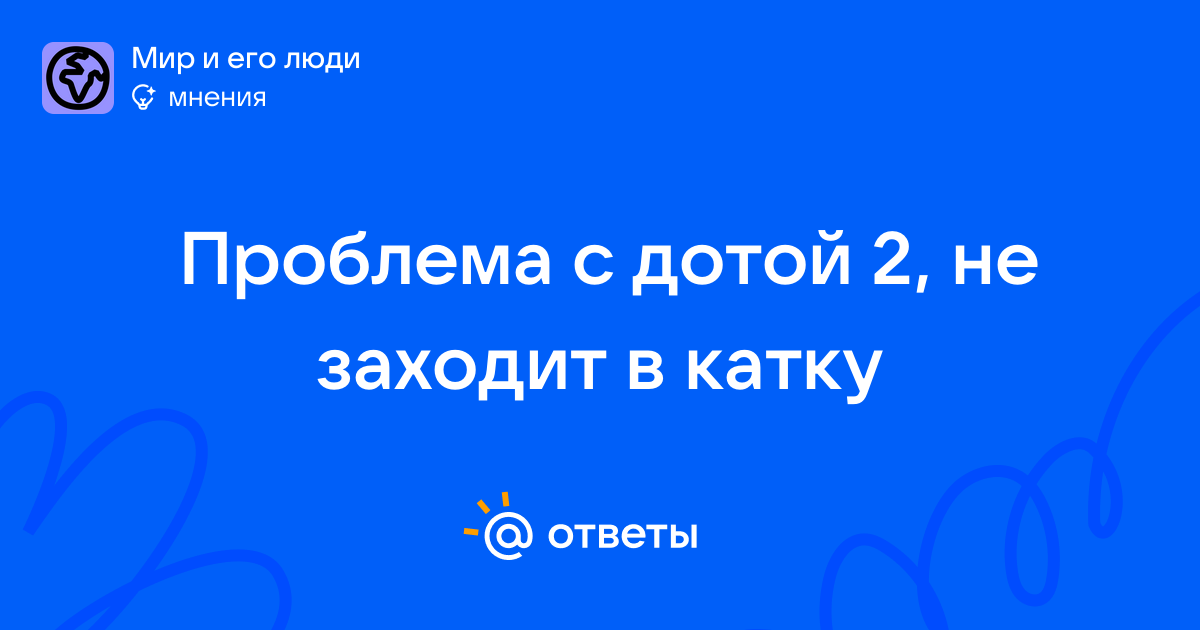 Мир и его люди
мнения

Проблема с дотой 2, не заходит в катку

@ ответы